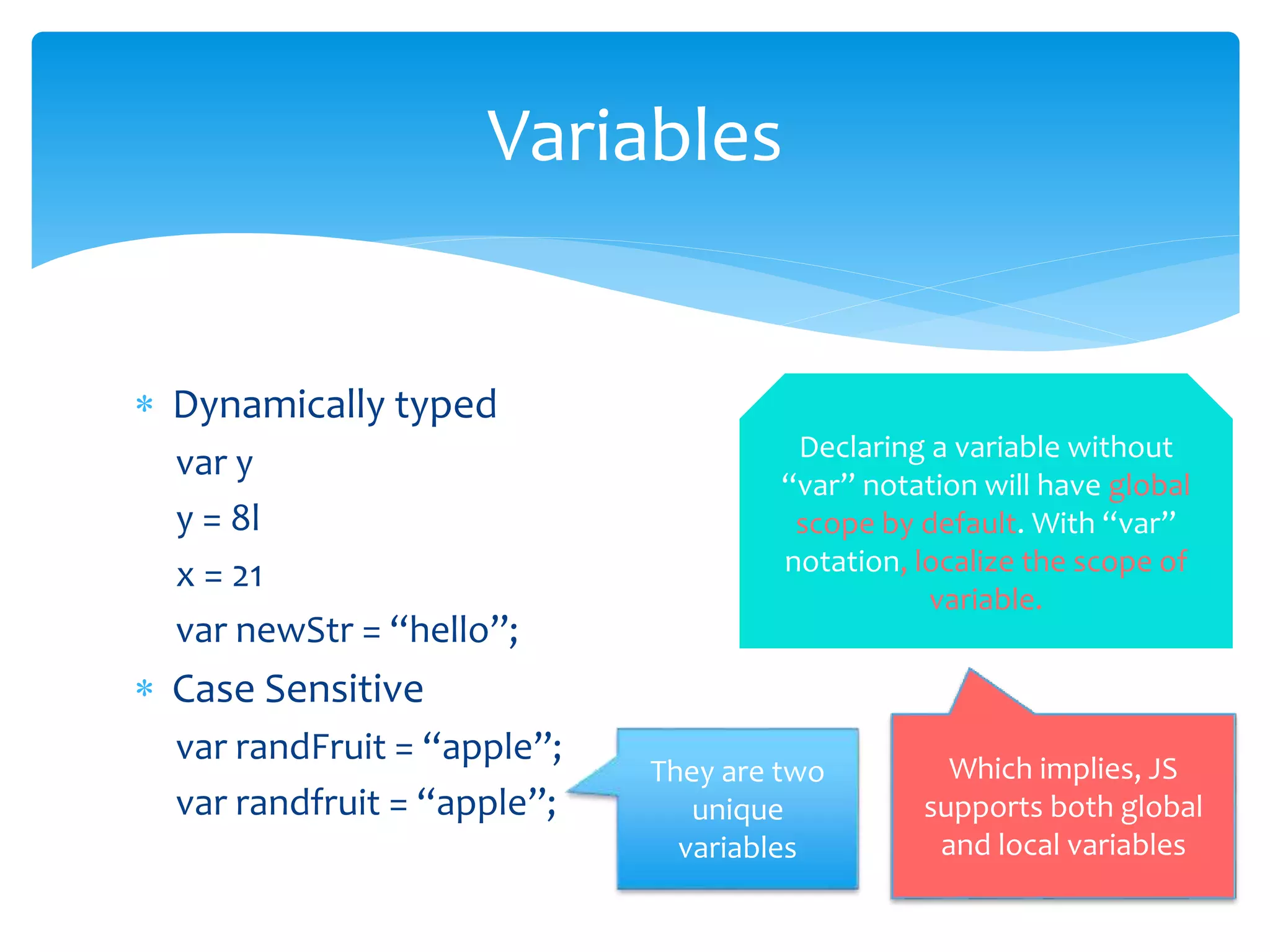 Variables

* Dynamically typed

var y

y = 8l

x = 21

var newStr = “hello”;

* Case Sensitive

var randFruit = “apple”;

var randfruit = “apple”;

Declaring a variable without “var” notation will have global scope by default. With “var” notation, localize the scope of variable.

They are two unique variables

Which implies, JS supports both global and local variables